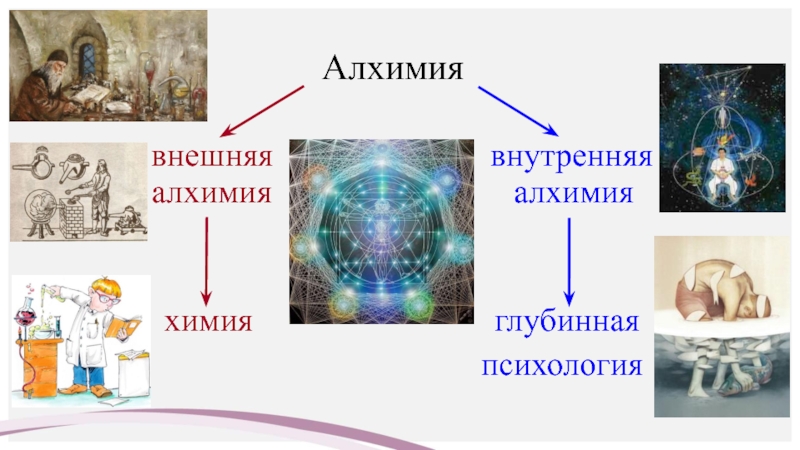 Алхимия

внешняя алхимия

химия

внутренняя алхимия

глубинная психология